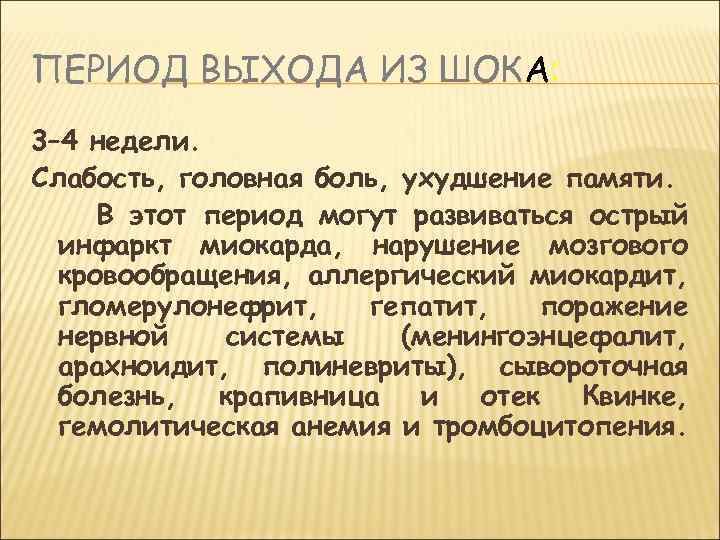 ПЕРИОД ВЫХОДА ИЗ ШОКА:

3–4 недели.

Слабость, головная боль, ухудшение памяти.

В этот период могут развиваться острый инфаркт миокарда, нарушение мозгового кровообращения, аллергический миокардит, гломерулонефрит, гепатит, поражение нервной системы (менингоэнцефалит, арахноидит, полиневриты), сывороточная болезнь, крапивница и отек Квинке, гемолитическая анемия и тромбоцитопения.